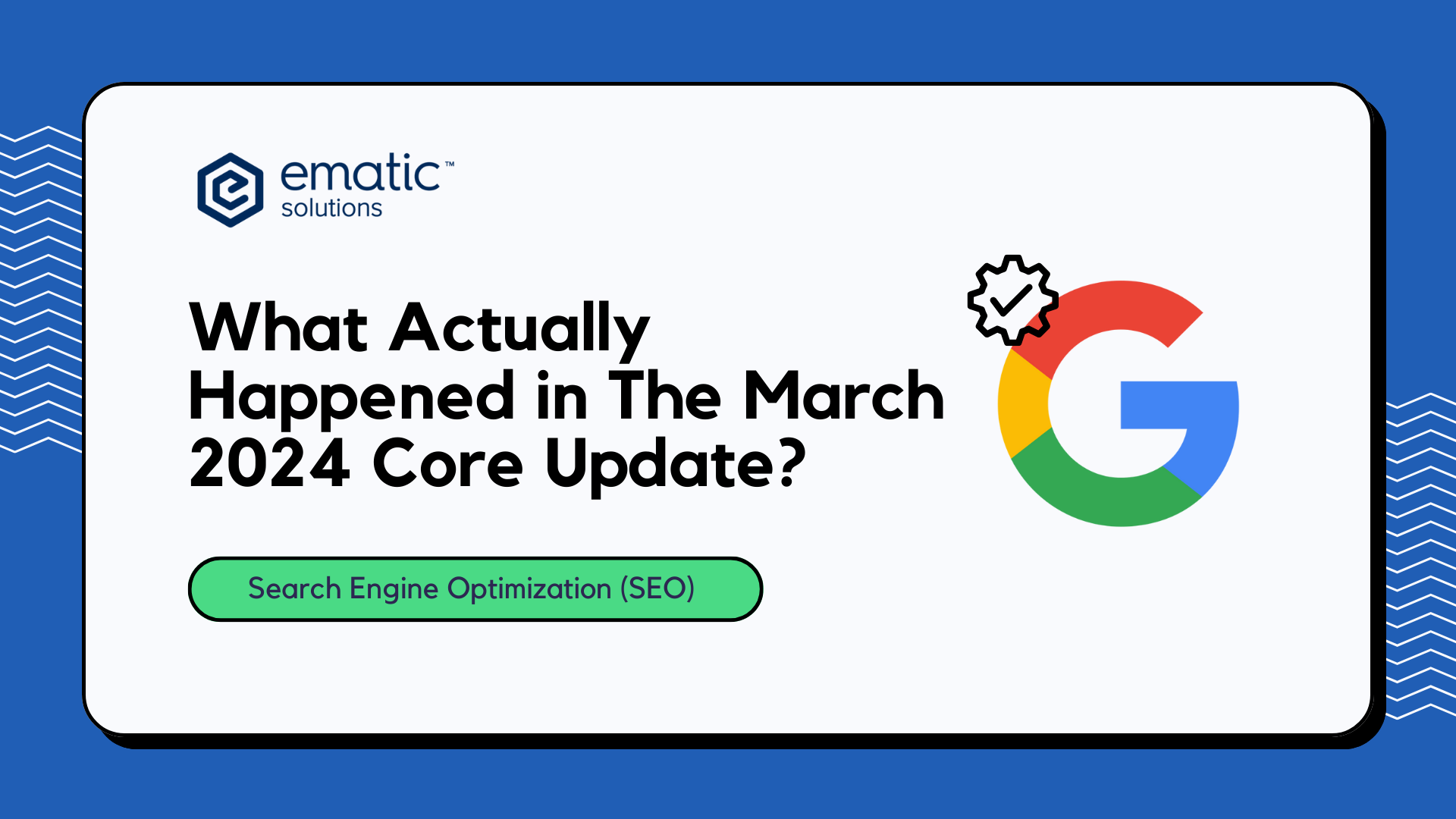 ematic™
solutions

What Actually Happened in The March 2024 Core Update?

Search Engine Optimization (SEO)